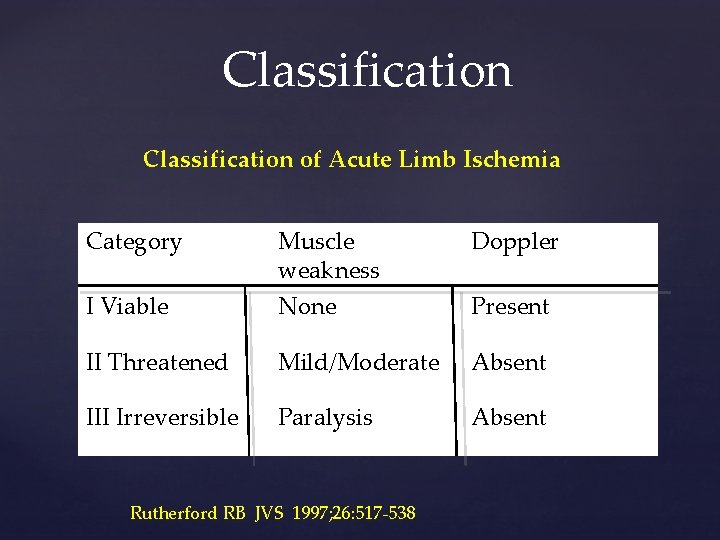 Classification

Classification of Acute Limb Ischemia

| Category | Muscle weakness | Doppler |
|---|---|---|
| I Viable | None | Present |
| II Threatened | Mild/Moderate | Absent |
| III Irreversible | Paralysis | Absent |

Rutherford RB JVS 1997;26:517-538